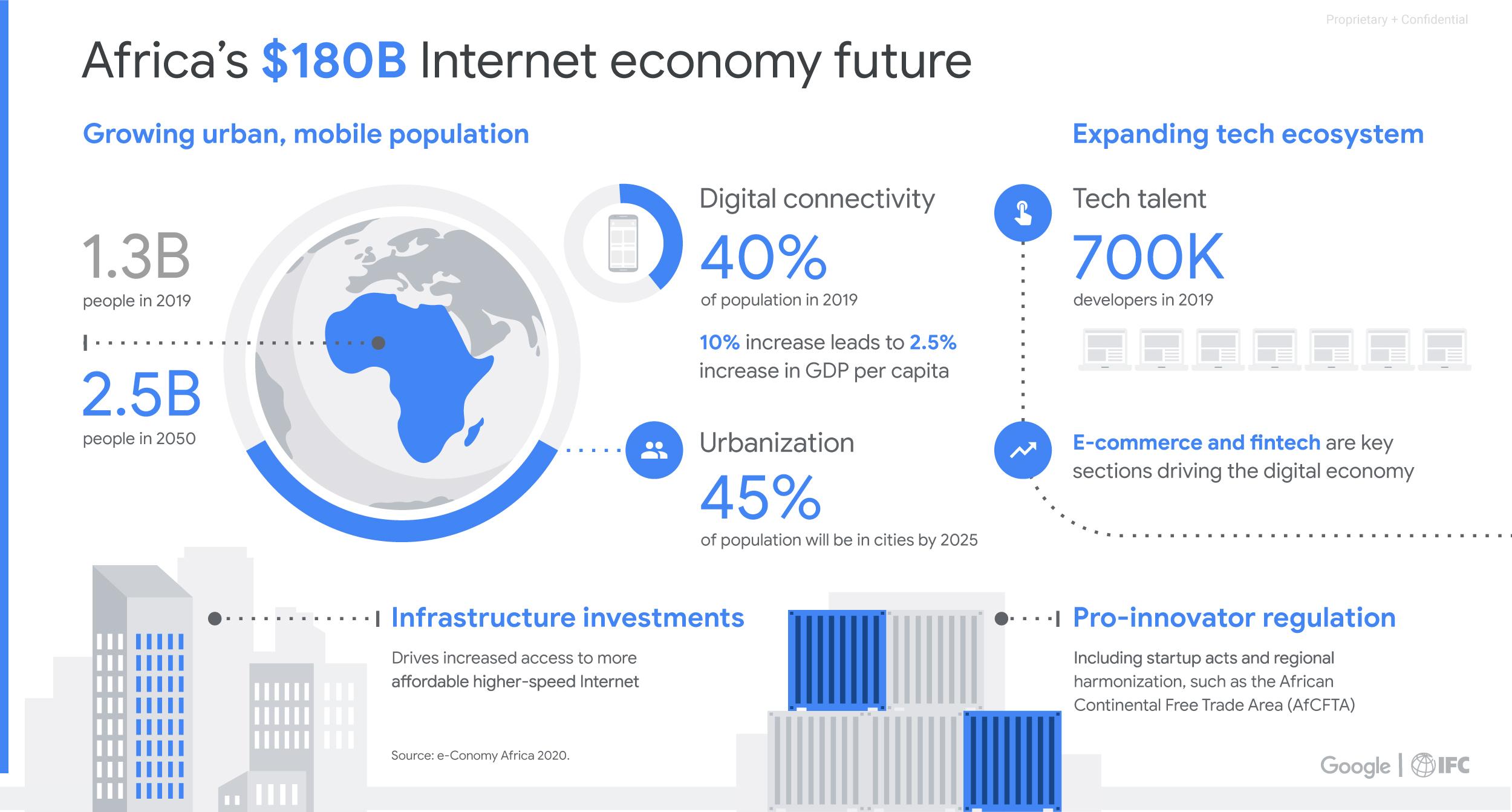 Proprietary + Confidential

Africa's $180B Internet economy future

Growing urban, mobile population

1.3B
people in 2019

2.5B
people in 2050

Digital connectivity
40%
of population in 2019

10% increase leads to 2.5% increase in GDP per capita

Urbanization
45%
of population will be in cities by 2025

Expanding tech ecosystem

Tech talent
700K
developers in 2019

E-commerce and fintech are key sections driving the digital economy

Infrastructure investments
Drives increased access to more affordable higher-speed Internet

Source: e-Conomy Africa 2020.

Pro-innovator regulation
Including startup acts and regional harmonization, such as the African Continental Free Trade Area (AfCFTA)

Google | IFC